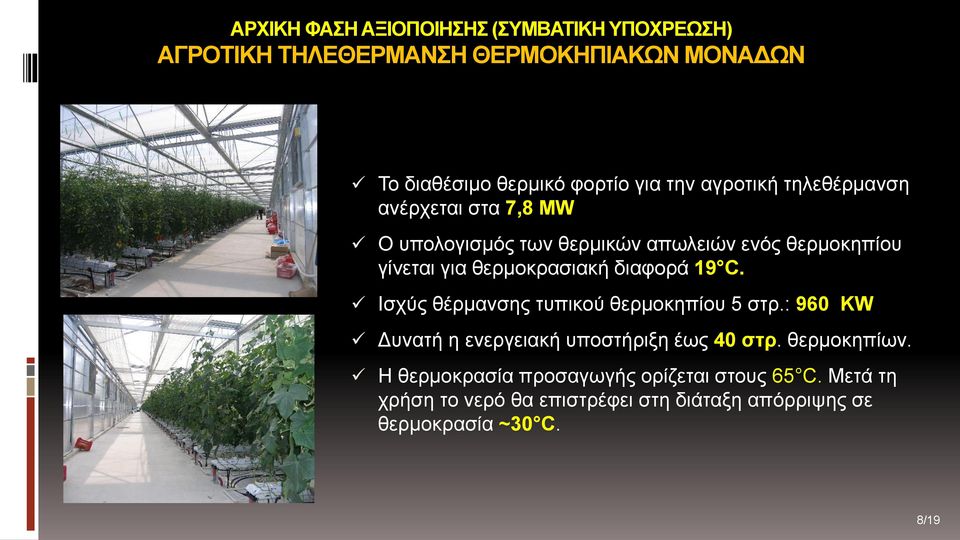 ΑΡΧΙΚΗ ΦΑΣΗ ΑΞΙΟΠΟΙΗΣΗΣ (ΣΥΜΒΑΤΙΚΗ ΥΠΟΧΡΕΩΣΗ)
ΑΓΡΟΤΙΚΗ ΤΗΛΕΘΕΡΜΑΝΣΗ ΘΕΡΜΟΚΗΠΙΑΚΩΝ ΜΟΝΑΔΩΝ

✓ Το διαθέσιμο θερμικό φορτίο για την αγροτική τηλεθέρμανση ανέρχεται στα 7,8 MW

✓ Ο υπολογισμός των θερμικών απωλειών ενός θερμοκηπίου γίνεται για θερμοκρασιακή διαφορά 19°C.

✓ Ισχύς θέρμανσης τυπικού θερμοκηπίου 5 στρ.: 960 KW

✓ Δυνατή η ενεργειακή υποστήριξη έως 40 στρ. θερμοκηπίων.

✓ Η θερμοκρασία προσαγωγής ορίζεται στους 65°C. Μετά τη χρήση το νερό θα επιστρέφει στη διάταξη απόρριψης σε θερμοκρασία ~30°C.

8/19